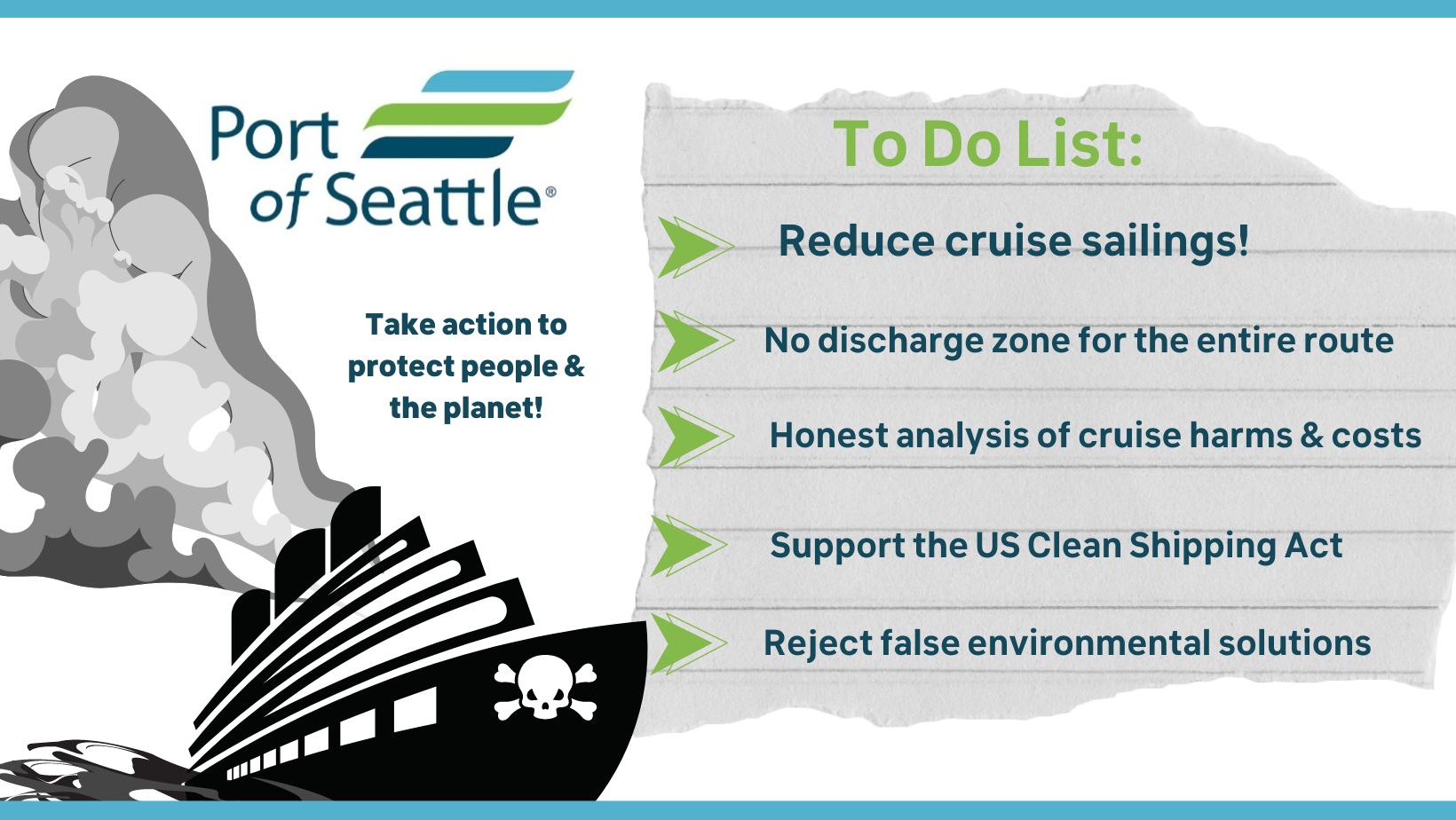 Port of Seattle®

Take action to protect people & the planet!

To Do List:

Reduce cruise sailings!

No discharge zone for the entire route

Honest analysis of cruise harms & costs

Support the US Clean Shipping Act

Reject false environmental solutions